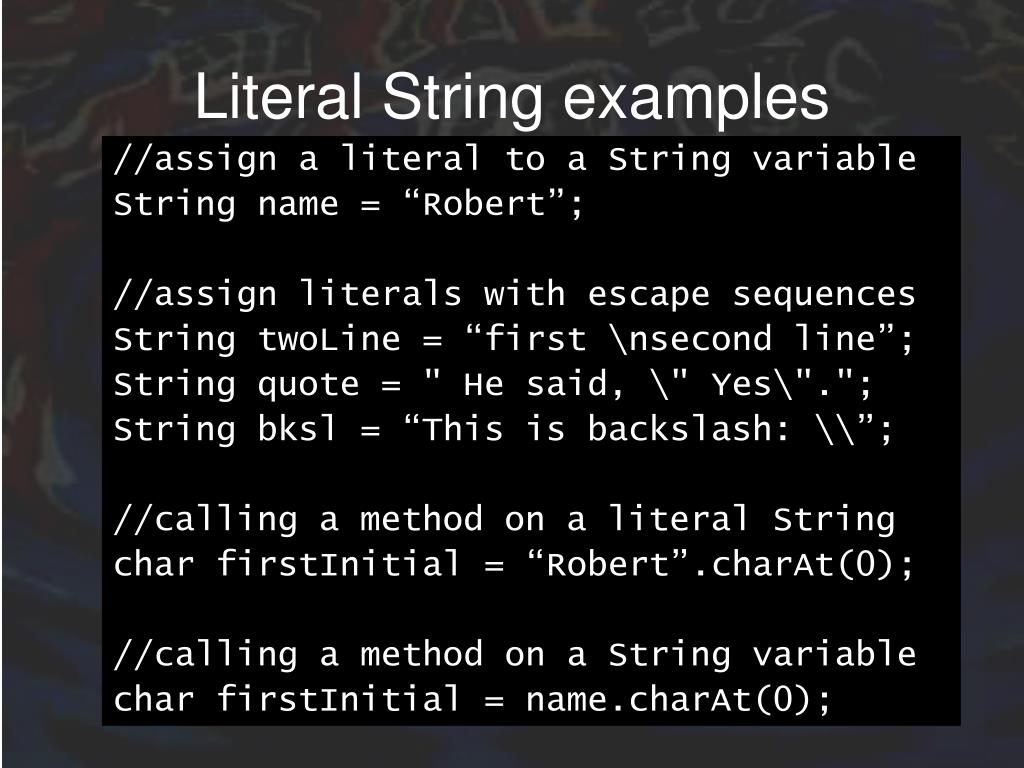 Literal String examples

//assign a literal to a String variable
String name = “Robert”;

//assign literals with escape sequences
String twoLine = “first \nsecond line”;
String quote = " He said, \" Yes\".";
String bksl = “This is backslash: \\”;

//calling a method on a literal String
char firstInitial = “Robert”.charAt(0);

//calling a method on a String variable
char firstInitial = name.charAt(0);